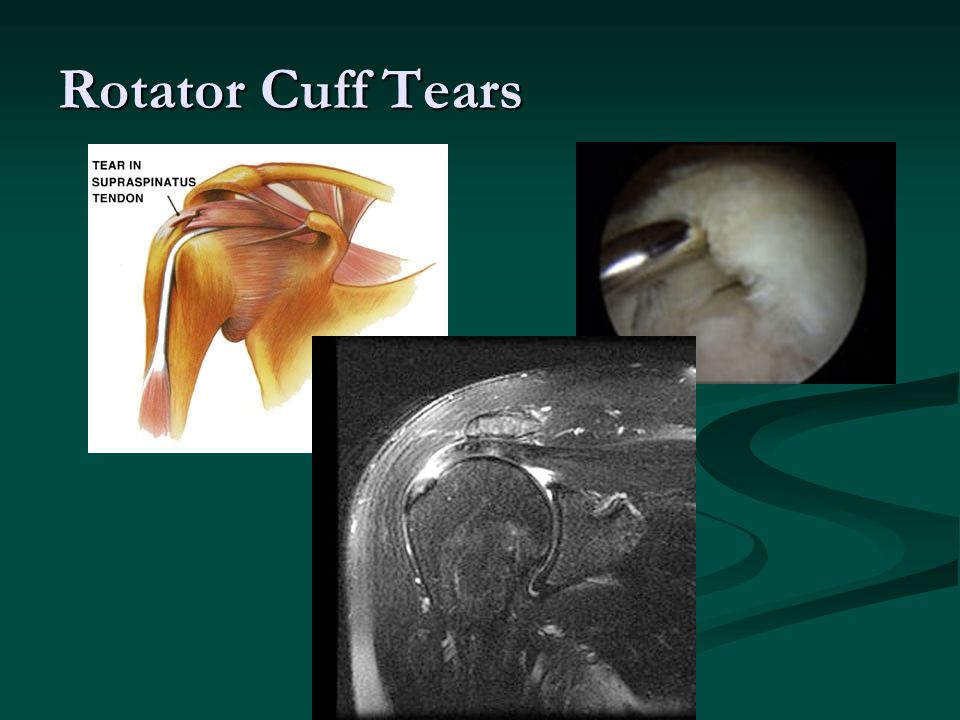 Rotator Cuff Tears

TEAR IN SUPRASPINATUS TENDON